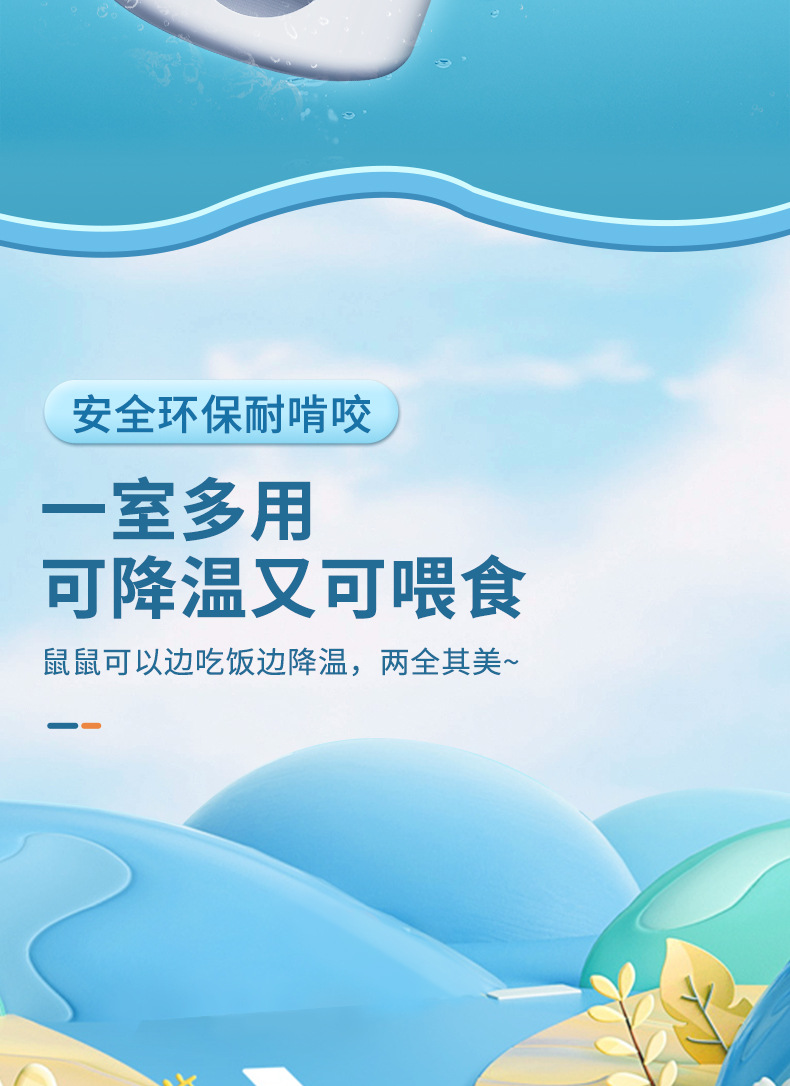 安全环保耐啃咬

一室多用
可降温又可喂食

鼠鼠可以边吃饭边降温，两全其美~